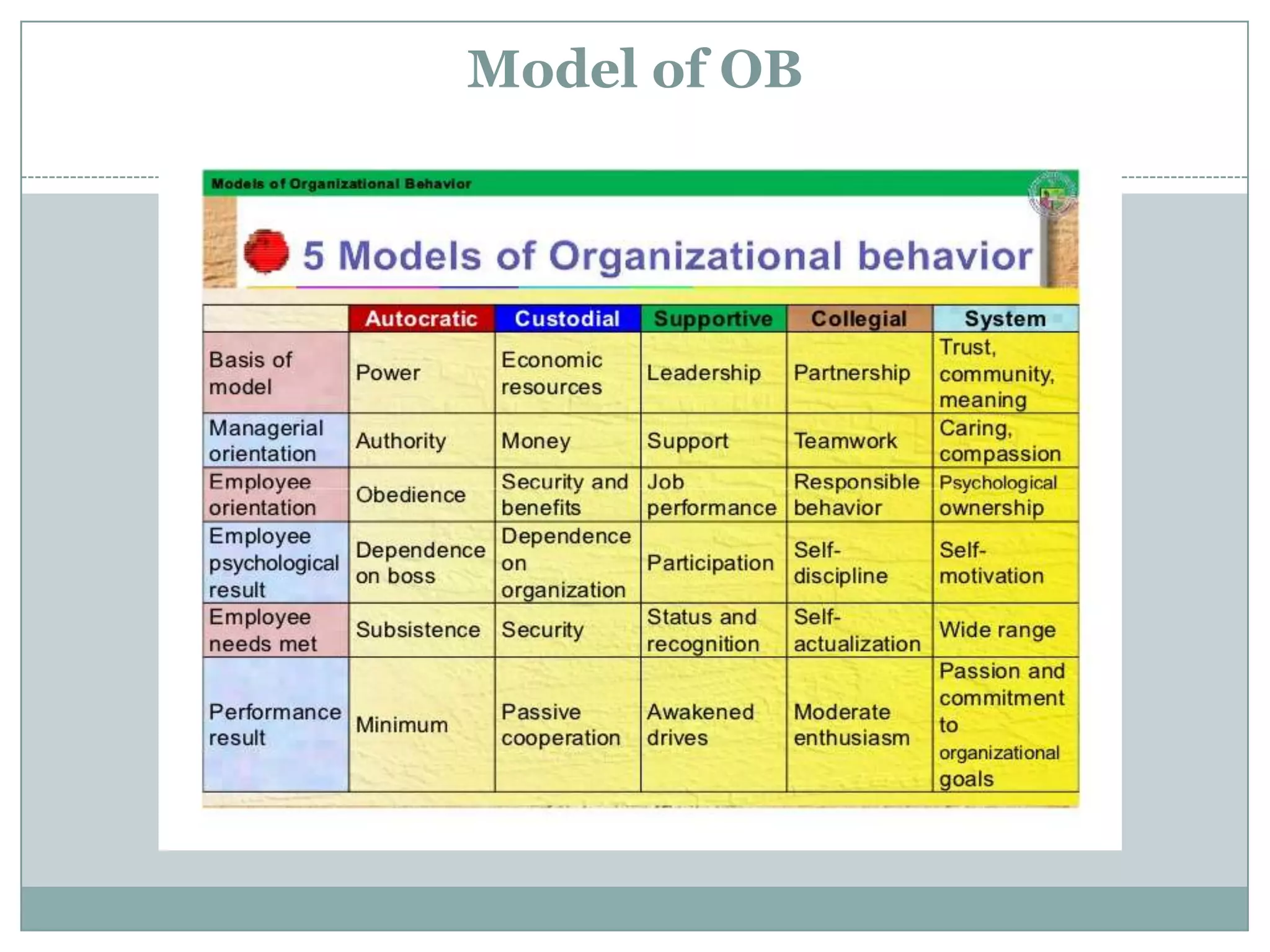 Model of OB

Models of Organizational Behavior

5 Models of Organizational behavior

| | Autocratic | Custodial | Supportive | Collegial | System |
|---|---|---|---|---|---|
| Basis of model | Power | Economic resources | Leadership | Partnership | Trust, community, meaning |
| Managerial orientation | Authority | Money | Support | Teamwork | Caring, compassion |
| Employee orientation | Obedience | Security and benefits | Job performance | Responsible behavior | Psychological ownership |
| Employee psychological result | Dependence on boss | Dependence on organization | Participation | Self-discipline | Self-motivation |
| Employee needs met | Subsistence | Security | Status and recognition | Self-actualization | Wide range |
| Performance result | Minimum | Passive cooperation | Awakened drives | Moderate enthusiasm | Passion and commitment to organizational goals |